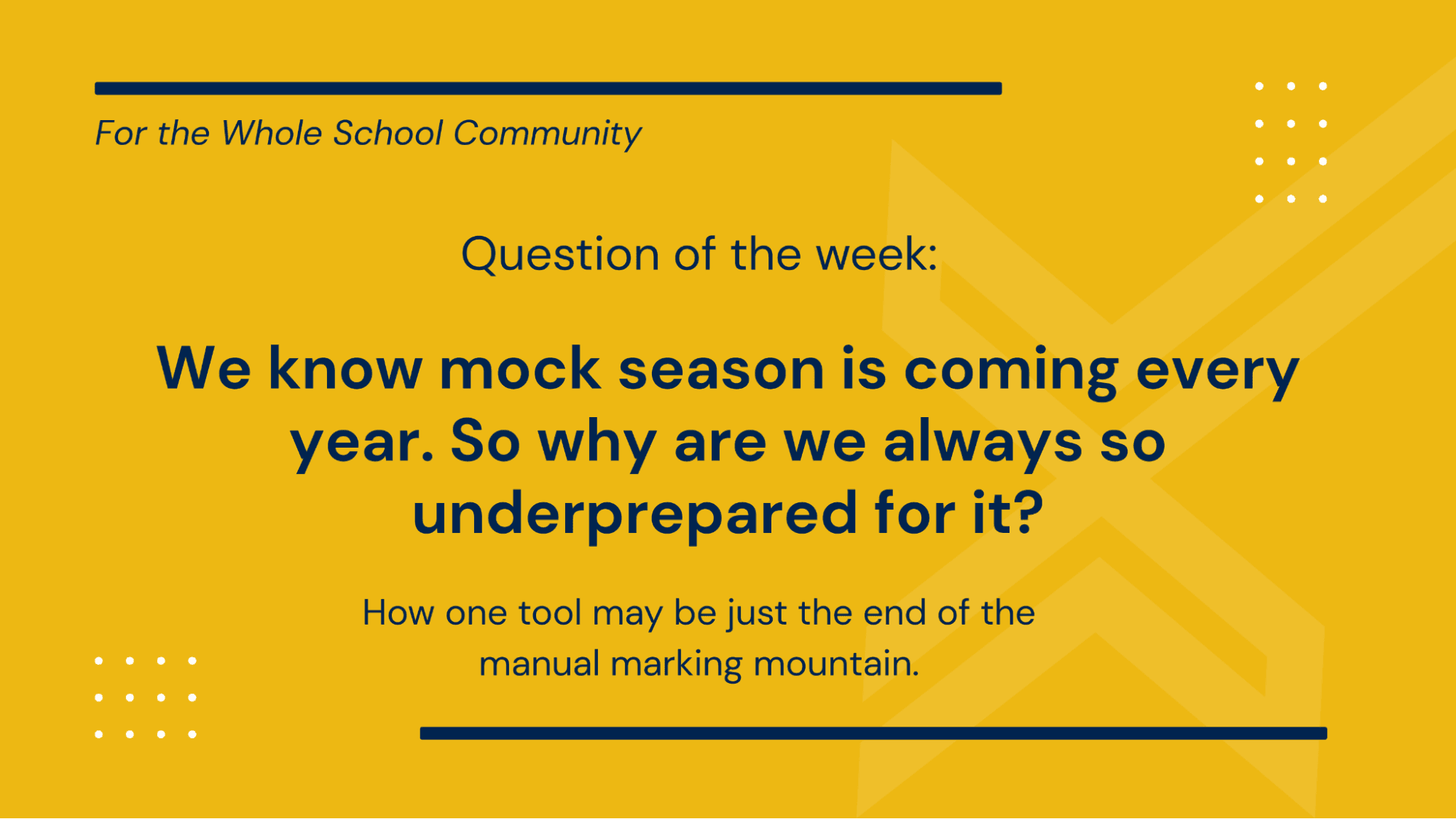 For the Whole School Community

Question of the week:

We know mock season is coming every year. So why are we always so underprepared for it?

How one tool may be just the end of the manual marking mountain.